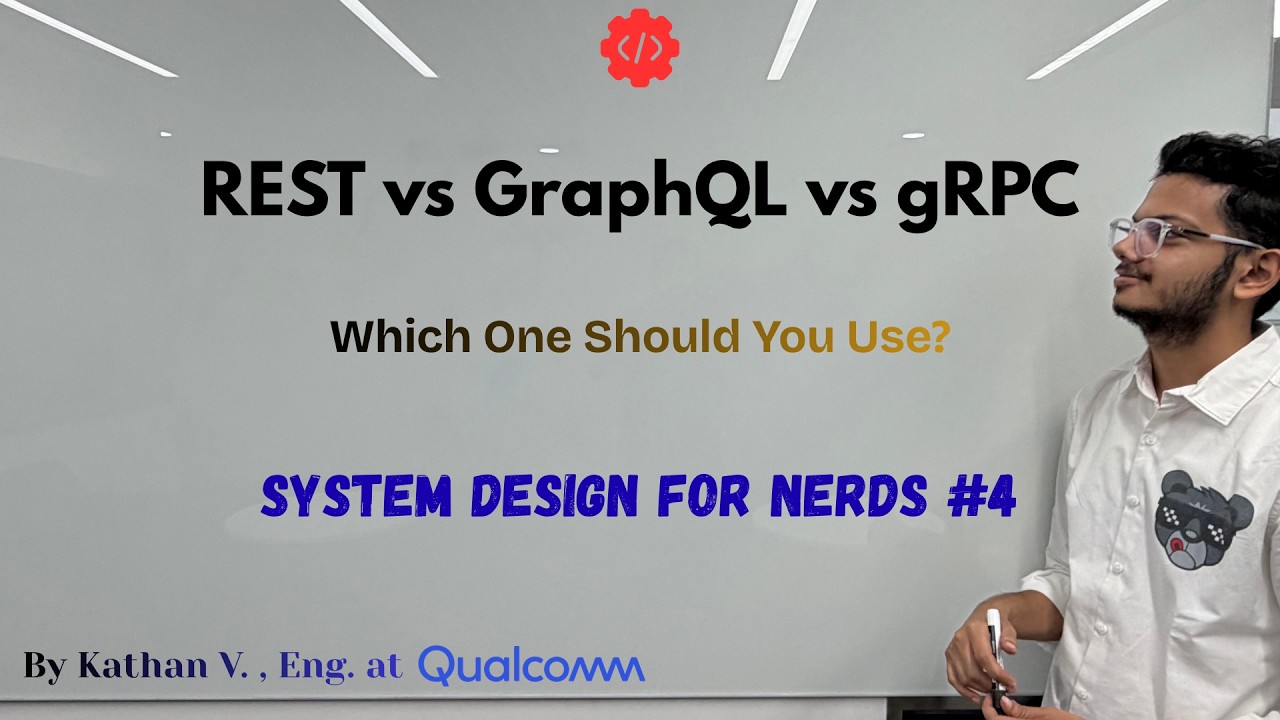 </>

REST vs GraphQL vs gRPC

Which One Should You Use?

SYSTEM DESIGN FOR NERDS #4

By Kathan V. , Eng. at Qualcomm